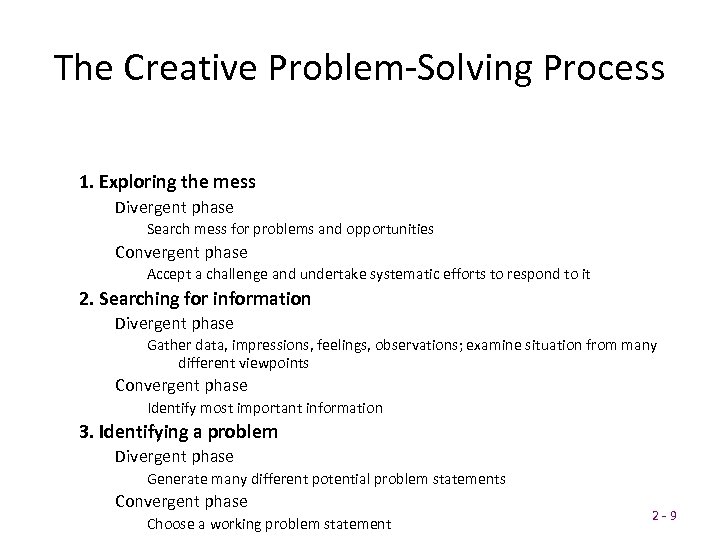 The Creative Problem-Solving Process

1. Exploring the mess

Divergent phase

Search mess for problems and opportunities

Convergent phase

Accept a challenge and undertake systematic efforts to respond to it

2. Searching for information

Divergent phase

Gather data, impressions, feelings, observations; examine situation from many different viewpoints

Convergent phase

Identify most important information

3. Identifying a problem

Divergent phase

Generate many different potential problem statements

Convergent phase

Choose a working problem statement

2 - 9